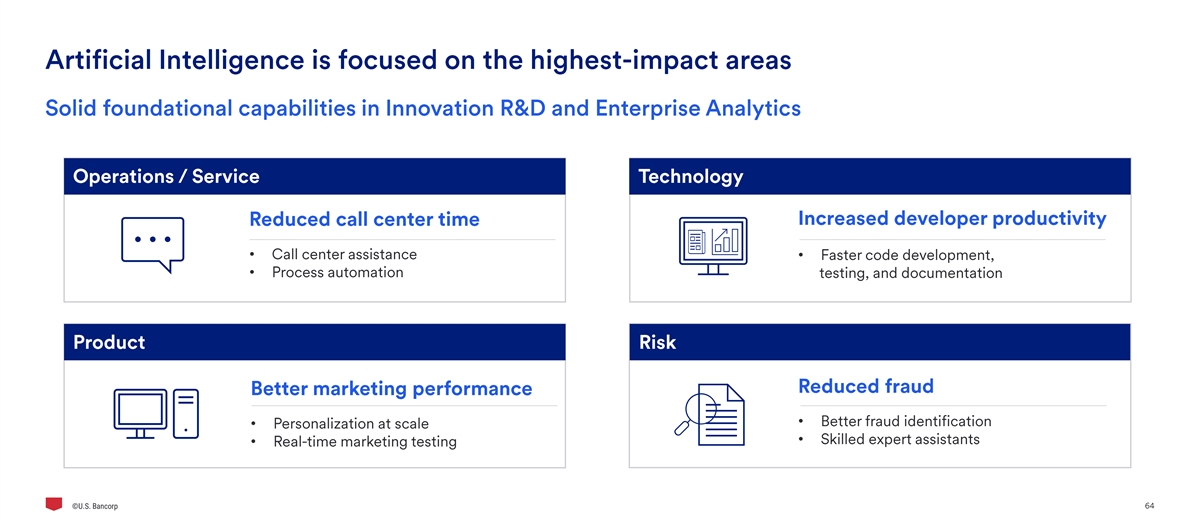 Artificial Intelligence is focused on the highest-impact areas

Solid foundational capabilities in Innovation R&D and Enterprise Analytics

Operations / Service

Reduced call center time

• Call center assistance
• Process automation

Technology

Increased developer productivity

• Faster code development, testing, and documentation

Product

Better marketing performance

• Personalization at scale
• Real-time marketing testing

Risk

Reduced fraud

• Better fraud identification
• Skilled expert assistants

©U.S. Bancorp

64